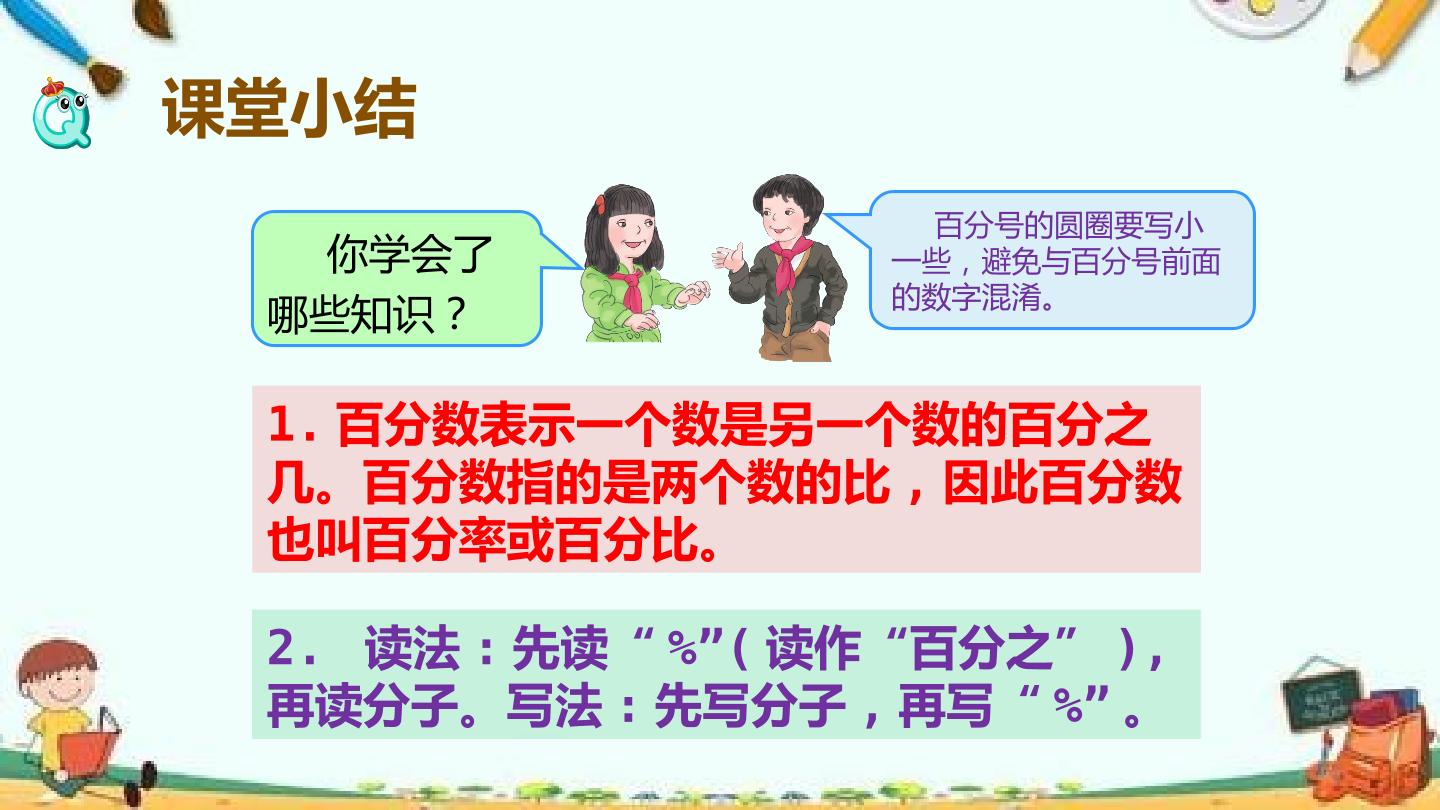 课堂小结

你学会了哪些知识？

百分号的圆圈要写小一些，避免与百分号前面的数字混淆。

1. 百分数表示一个数是另一个数的百分之几。百分数指的是两个数的比，因此百分数也叫百分率或百分比。

2. 读法：先读“%”（读作“百分之”），再读分子。写法：先写分子，再写“%”。